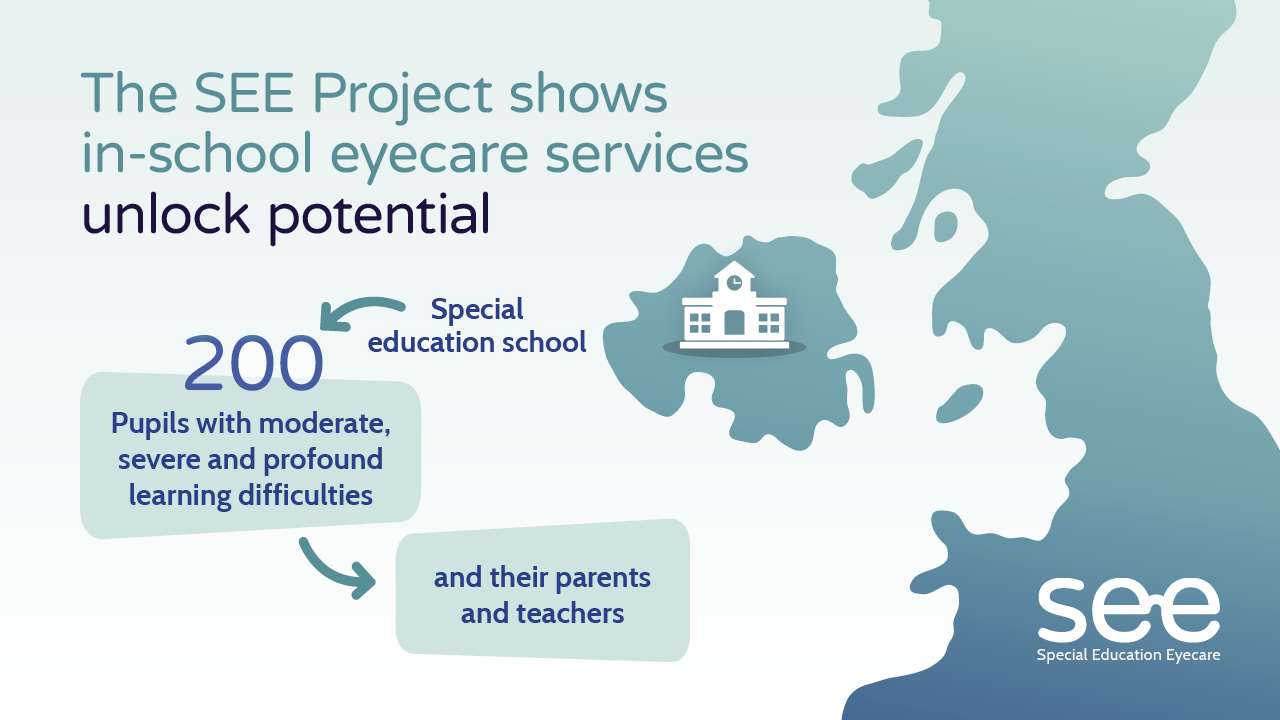 The SEE Project shows in-school eyecare services unlock potential

Special education school

200

Pupils with moderate, severe and profound learning difficulties

and their parents and teachers

see
Special Education Eyecare